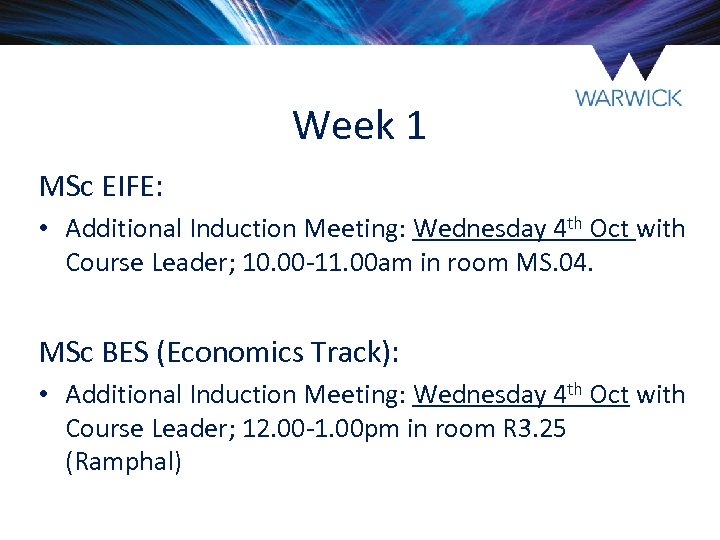 WARWICK

Week 1

MSc EIFE:

• Additional Induction Meeting: Wednesday 4th Oct with Course Leader; 10.00-11.00am in room MS.04.

MSc BES (Economics Track):

• Additional Induction Meeting: Wednesday 4th Oct with Course Leader; 12.00-1.00pm in room R3.25 (Ramphal)